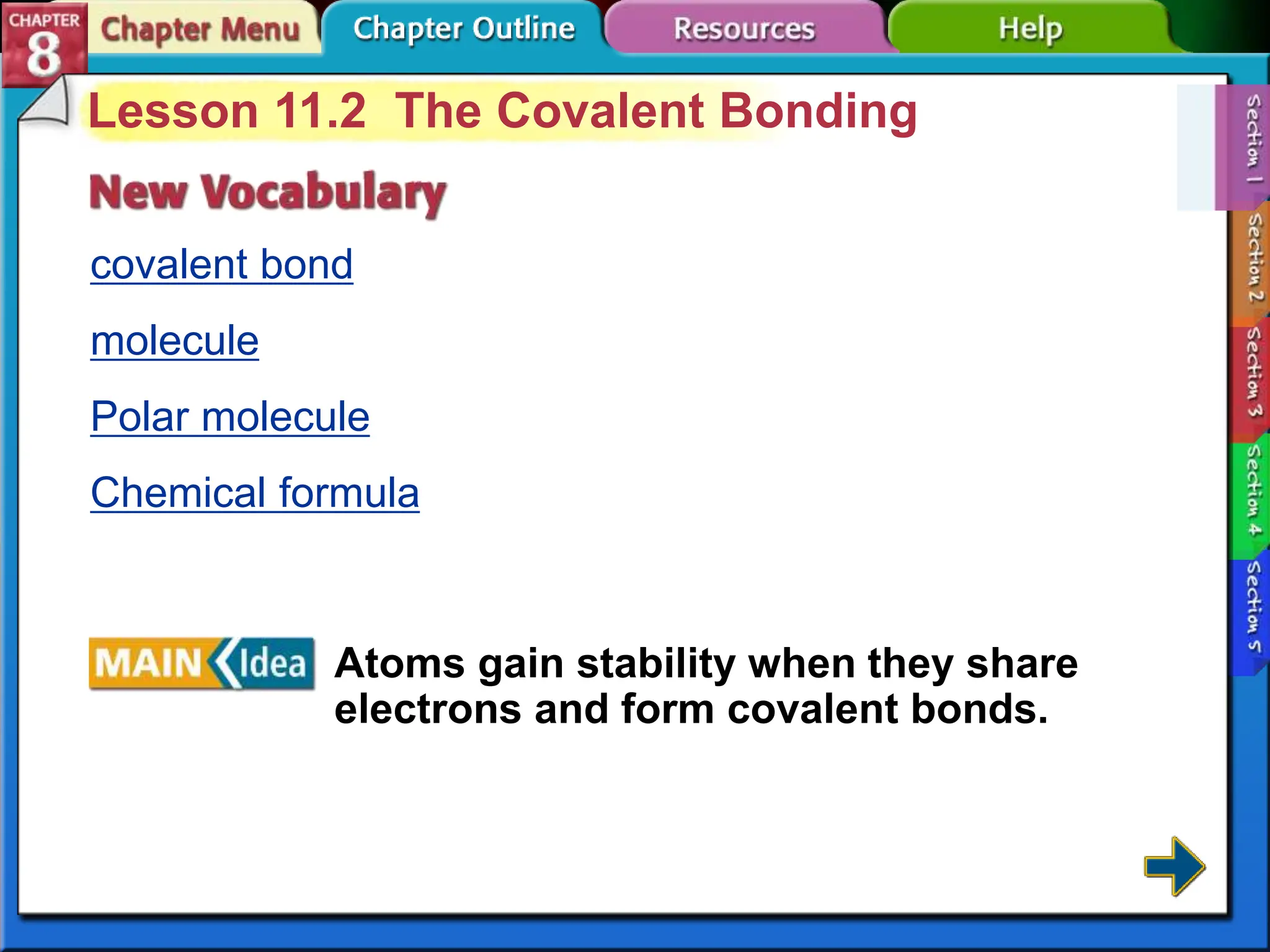 CHAPTER 8

Chapter Menu

Chapter Outline

Resources

Help

Lesson 11.2 The Covalent Bonding

New Vocabulary

covalent bond

molecule

Polar molecule

Chemical formula

MAIN Idea

Atoms gain stability when they share electrons and form covalent bonds.

Section 1

Section 2

Section 3

Section 4

Section 5